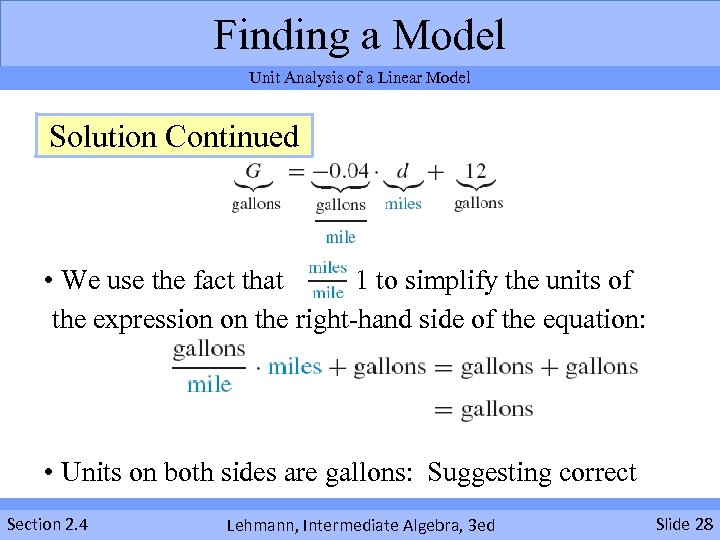 Finding a Model

Unit Analysis of a Linear Model

Solution Continued

$\underbrace{G}_{\text{gallons}} = \underbrace{-0.04}_{\frac{\text{gallons}}{\text{mile}}} \cdot \underbrace{d}_{\text{miles}} + \underbrace{12}_{\text{gallons}}$

• We use the fact that $\frac{\text{miles}}{\text{mile}}$ 1 to simplify the units of the expression on the right-hand side of the equation:

$\frac{\text{gallons}}{\text{mile}} \cdot \text{miles} + \text{gallons} = \text{gallons} + \text{gallons}$
$= \text{gallons}$

• Units on both sides are gallons: Suggesting correct

Section 2.4

Lehmann, Intermediate Algebra, 3ed

Slide 28